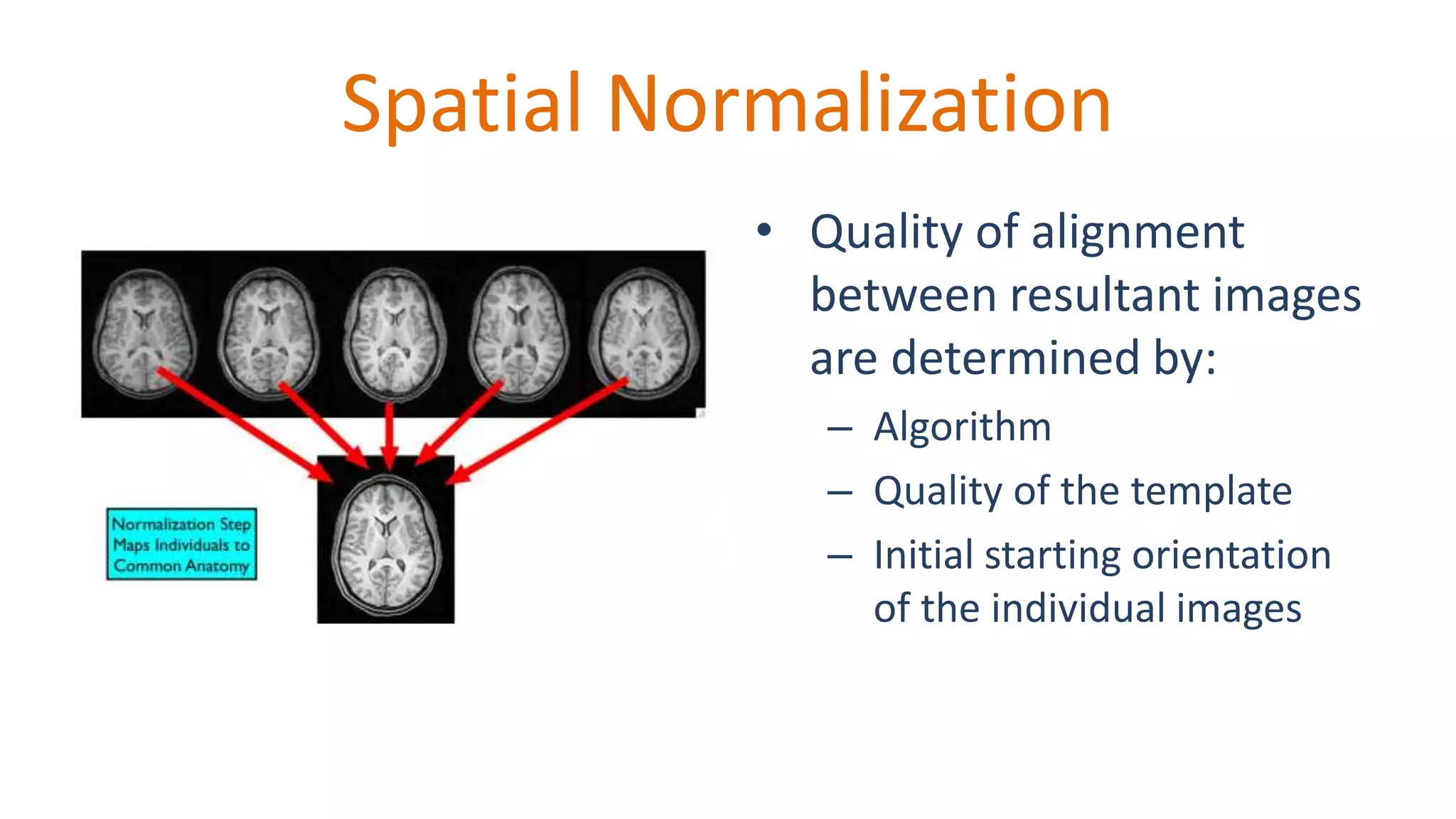 Spatial Normalization

Normalization Step Maps Individuals to Common Anatomy

• Quality of alignment between resultant images are determined by:
– Algorithm
– Quality of the template
– Initial starting orientation of the individual images